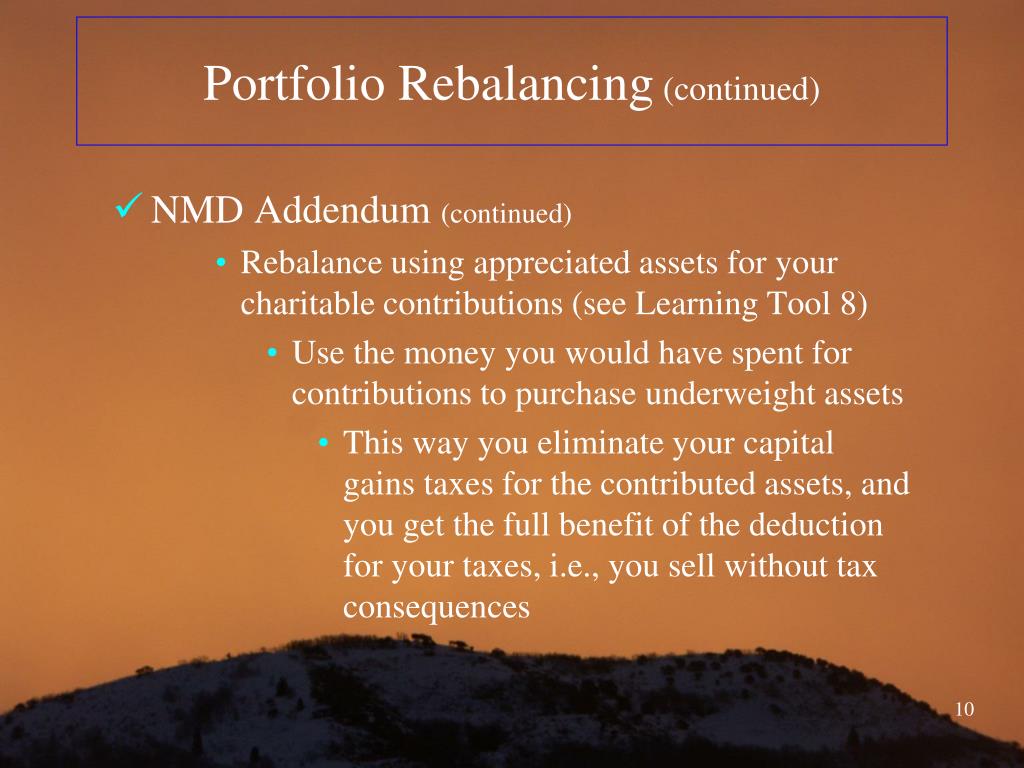 Portfolio Rebalancing (continued)

✓ NMD Addendum (continued)

• Rebalance using appreciated assets for your charitable contributions (see Learning Tool 8)

• Use the money you would have spent for contributions to purchase underweight assets

• This way you eliminate your capital gains taxes for the contributed assets, and you get the full benefit of the deduction for your taxes, i.e., you sell without tax consequences

10